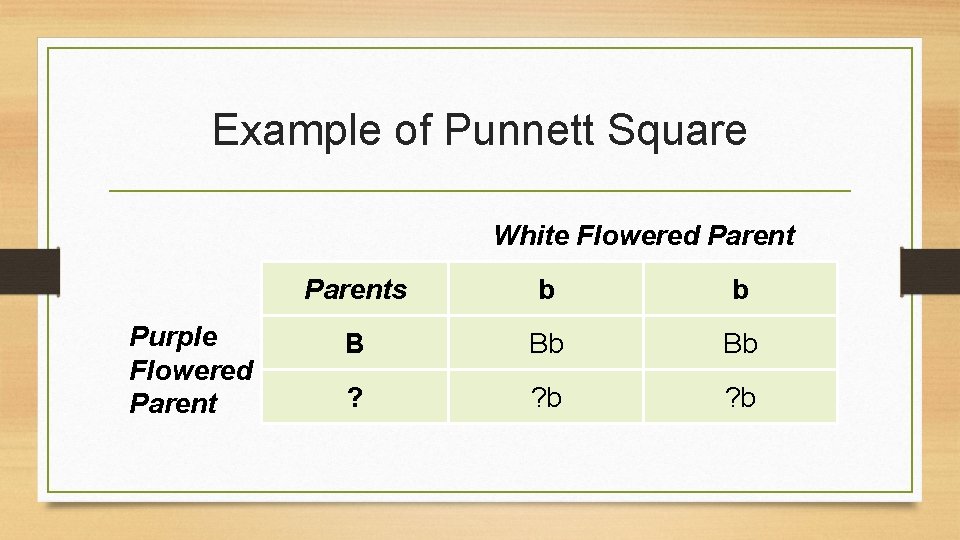 Example of Punnett Square

White Flowered Parent

Purple Flowered Parent

| Parents | b | b |
|---|---|---|
| B | Bb | Bb |
| ? | ?b | ?b |